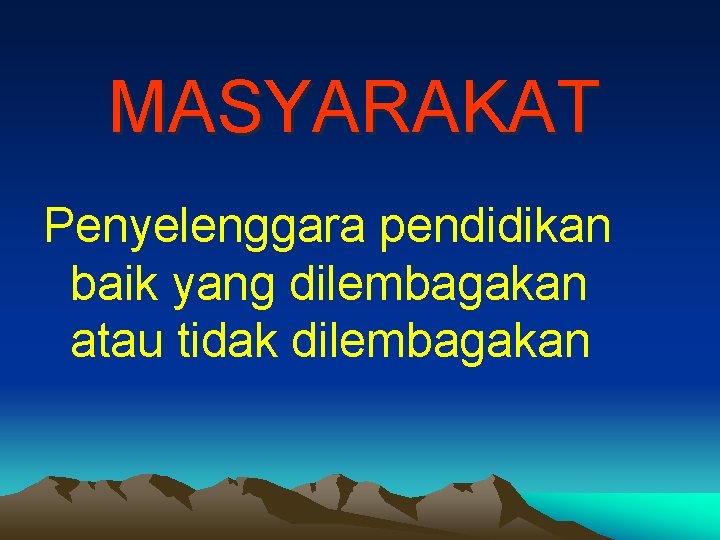 MASYARAKAT

Penyelenggara pendidikan baik yang dilembagakan atau tidak dilembagakan